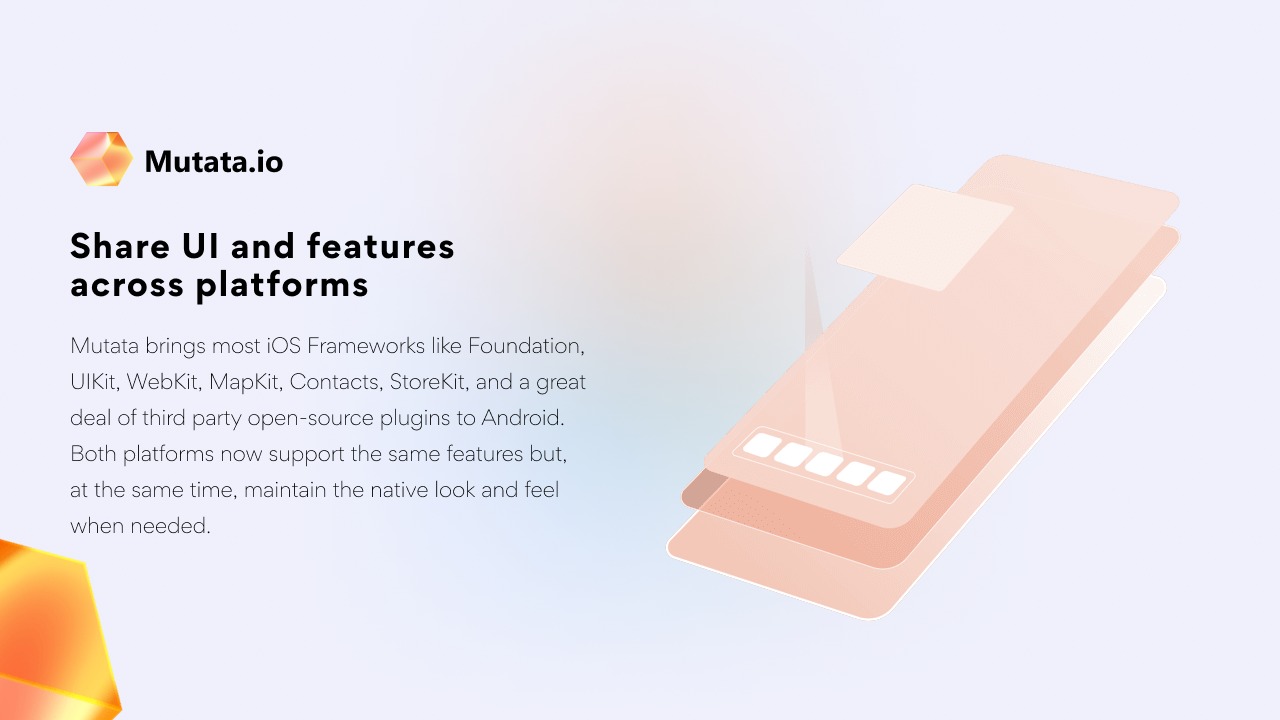 Mutata.io

Share UI and features across platforms

Mutata brings most iOS Frameworks like Foundation, UIKit, WebKit, MapKit, Contacts, StoreKit, and a great deal of third party open-source plugins to Android. Both platforms now support the same features but, at the same time, maintain the native look and feel when needed.